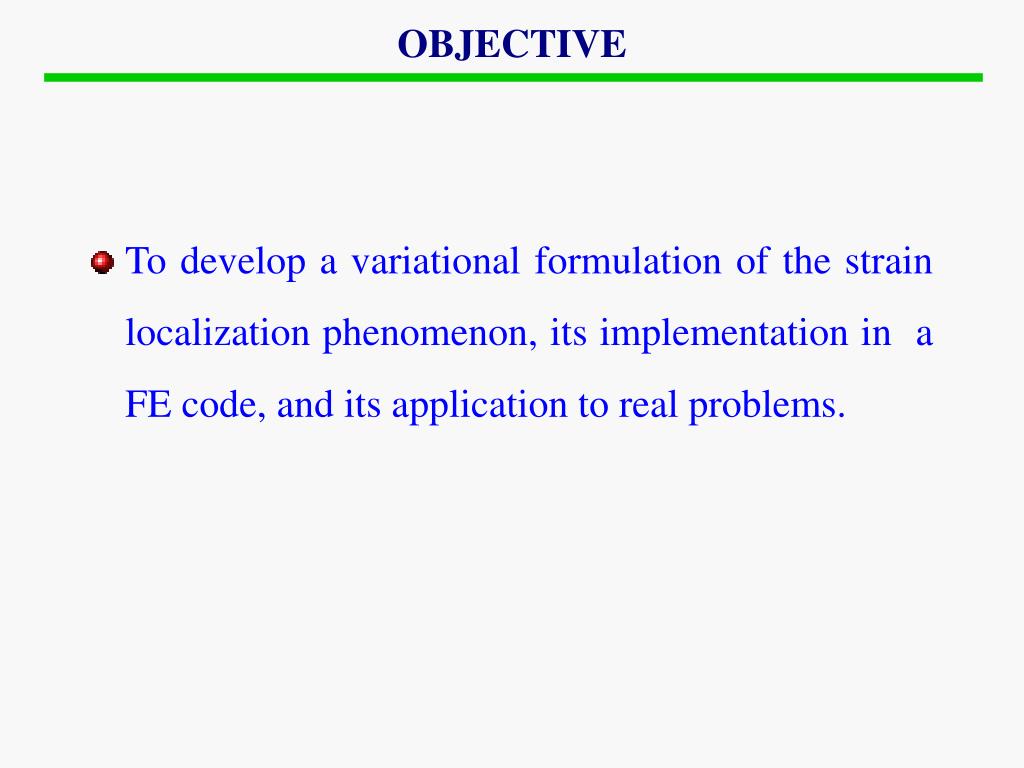 OBJECTIVE

To develop a variational formulation of the strain localization phenomenon, its implementation in a FE code, and its application to real problems.